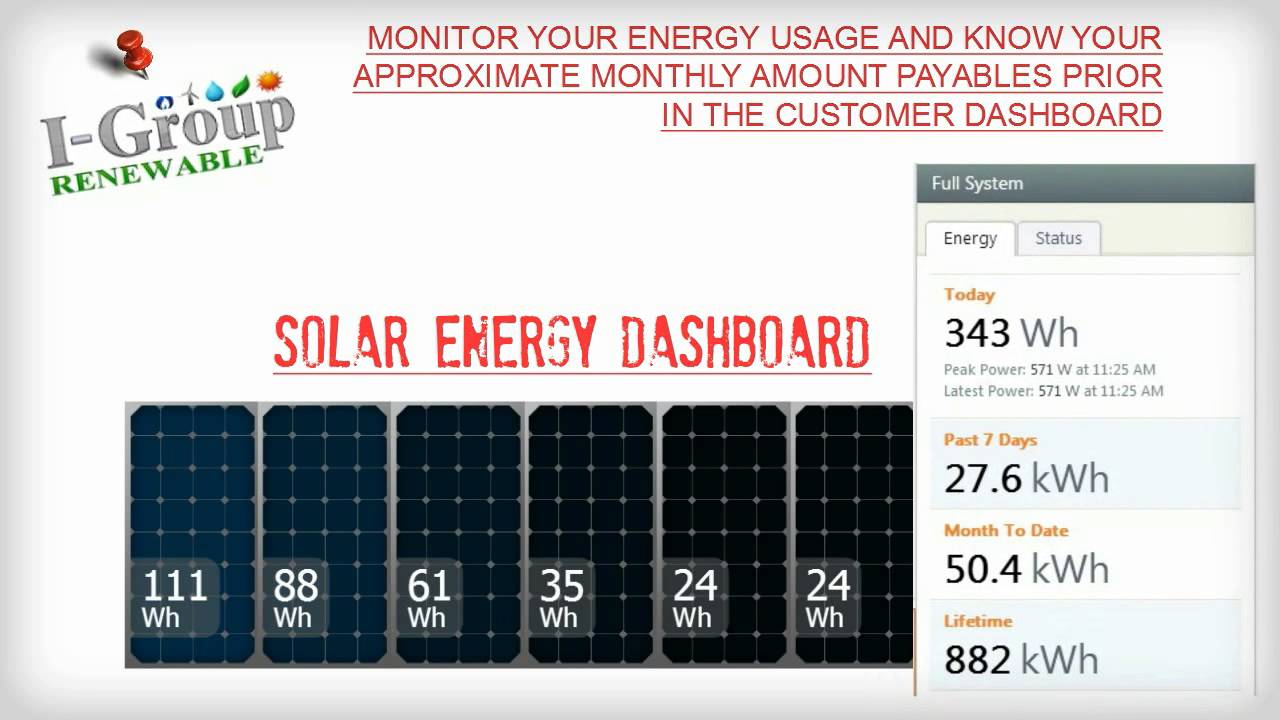 I-Group
RENEWABLE

MONITOR YOUR ENERGY USAGE AND KNOW YOUR APPROXIMATE MONTHLY AMOUNT PAYABLES PRIOR IN THE CUSTOMER DASHBOARD

SOLAR ENERGY DASHBOARD

111 Wh
88 Wh
61 Wh
35 Wh
24 Wh
24 Wh

Full System

Energy
Status

Today
343 Wh
Peak Power: 571 W at 11:25 AM
Latest Power: 571 W at 11:25 AM

Past 7 Days
27.6 kWh

Month To Date
50.4 kWh

Lifetime
882 kWh